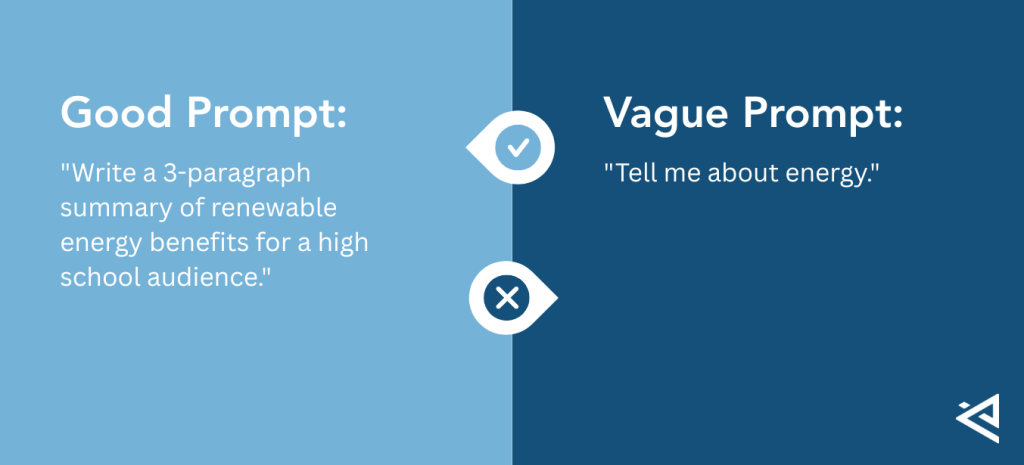 Good Prompt:

"Write a 3-paragraph summary of renewable energy benefits for a high school audience."

Vague Prompt:

"Tell me about energy."